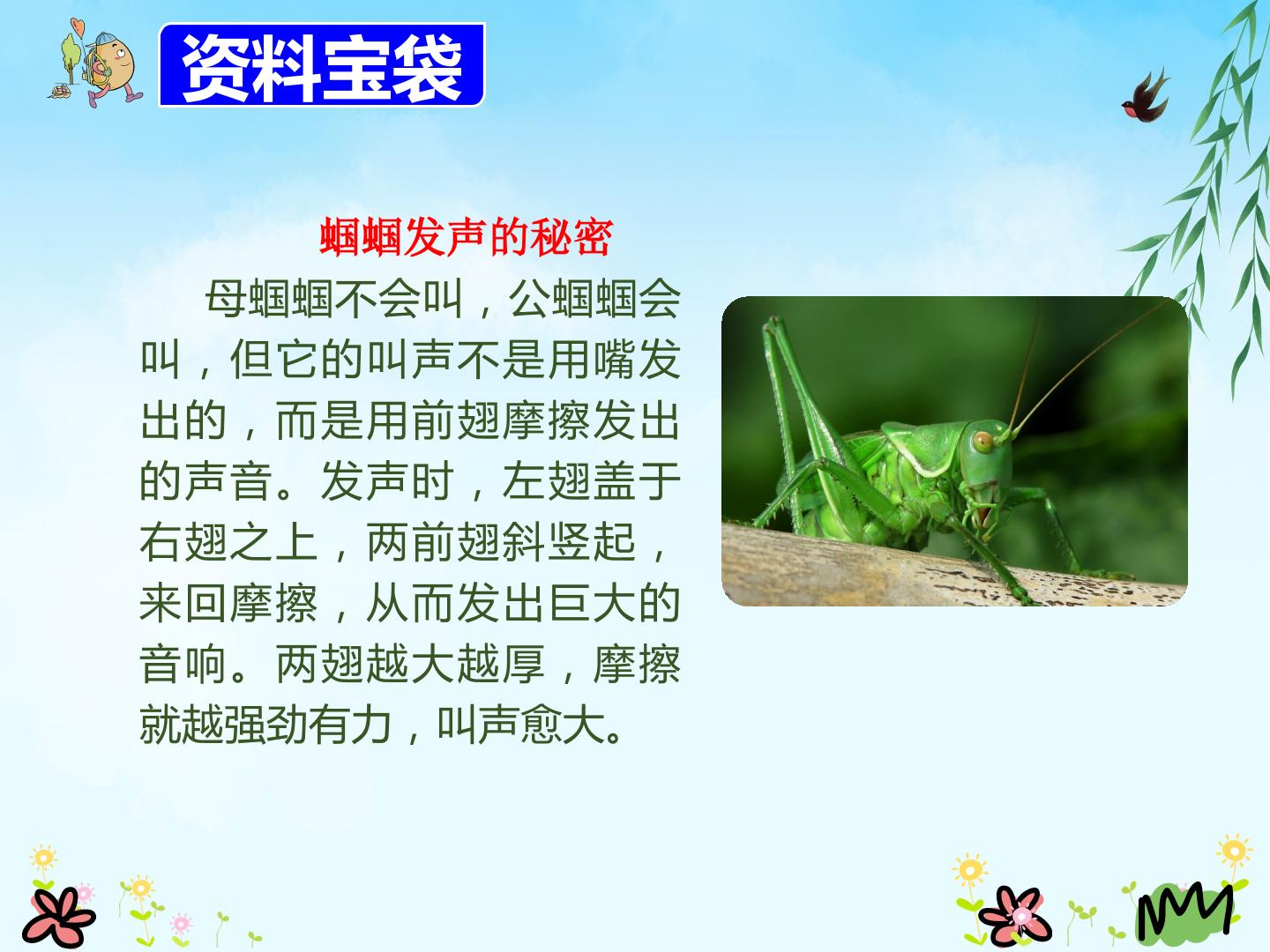 资料宝袋

蝈蝈发声的秘密

母蝈蝈不会叫，公蝈蝈会叫，但它的叫声不是用嘴发出的，而是用前翅摩擦发出的声音。发声时，左翅盖于右翅之上，两前翅斜竖起，来回摩擦，从而发出巨大的音响。两翅越大越厚，摩擦就越强劲有力，叫声愈大。